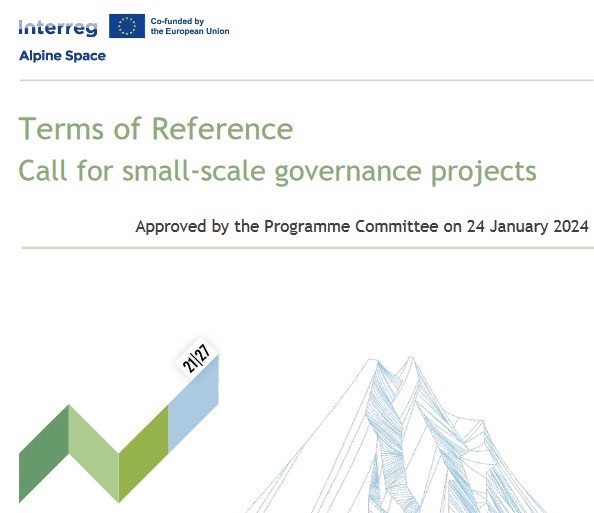 Interreg
Co-funded by the European Union
Alpine Space

Terms of Reference
Call for small-scale governance projects

Approved by the Programme Committee on 24 January 2024

21|27